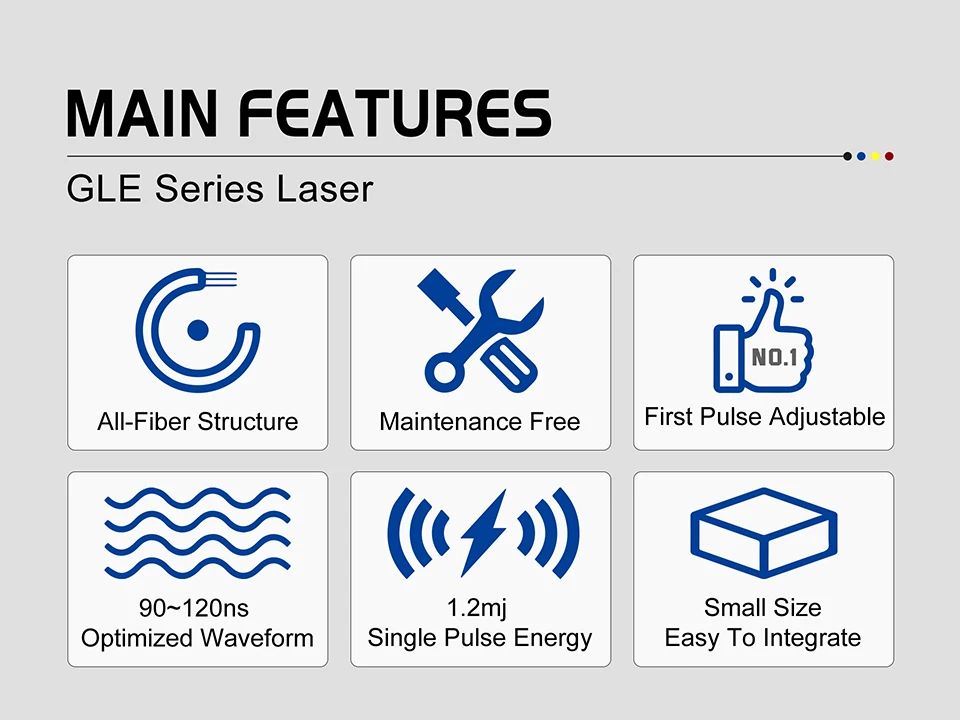 MAIN FEATURES

GLE Series Laser

All-Fiber Structure

Maintenance Free

NO.1

First Pulse Adjustable

90~120ns
Optimized Waveform

1.2mj
Single Pulse Energy

Small Size
Easy To Integrate